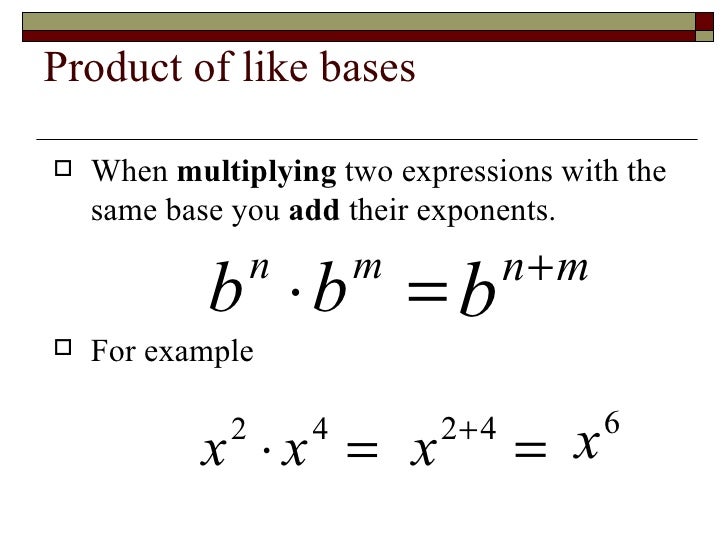 Product of like bases

When multiplying two expressions with the same base you add their exponents.

$b^n \cdot b^m = b^{n+m}$

For example

$x^2 \cdot x^4 = x^{2+4} = x^6$